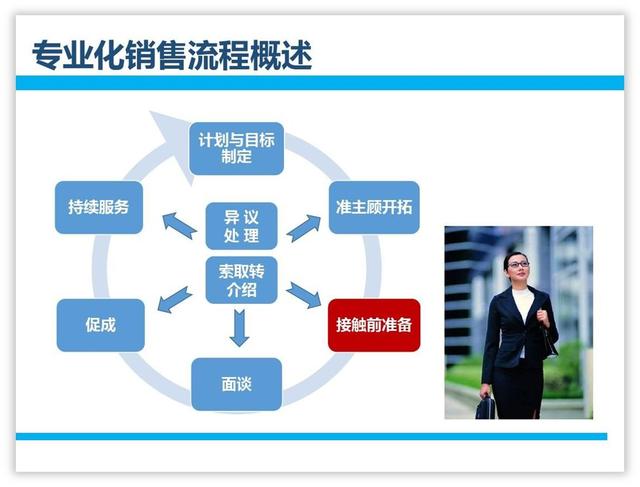 专业化销售流程概述

计划与目标制定

准主顾开拓

接触前准备

面谈

促成

持续服务

异议处理

索取转介绍